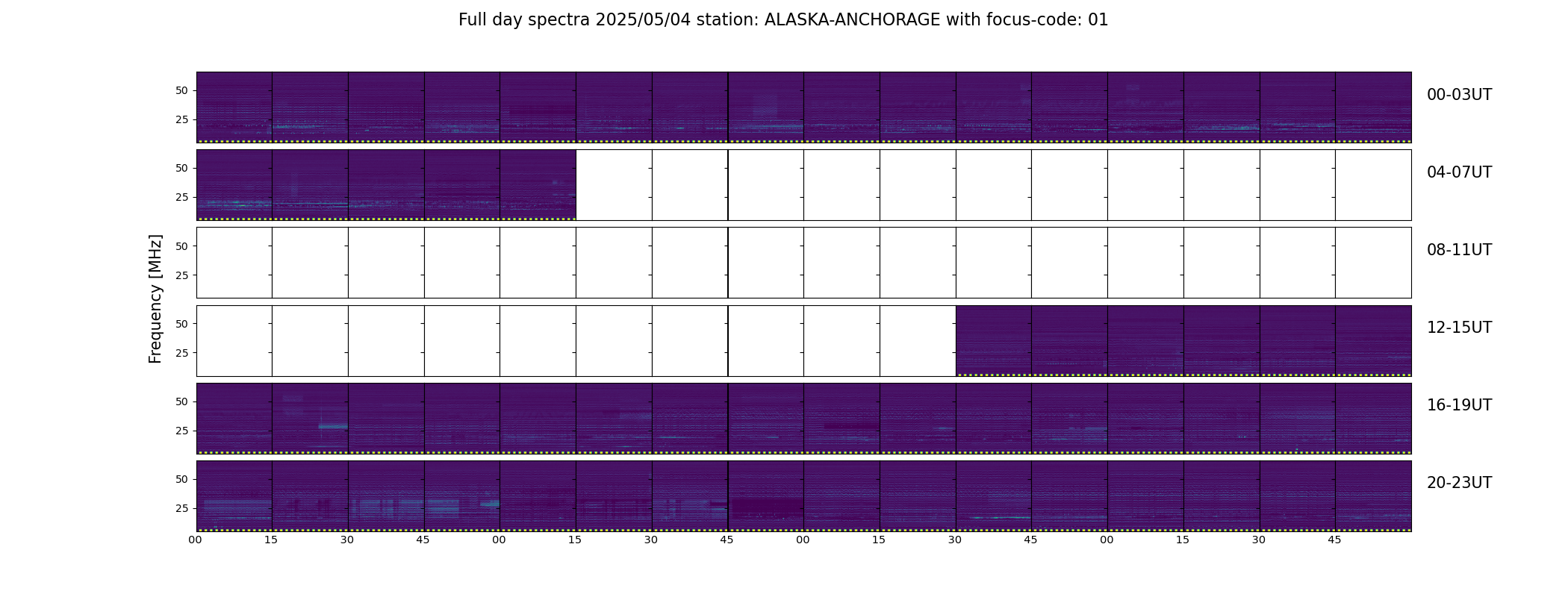 Full day spectra 2025/05/04 station: ALASKA-ANCHORAGE with focus-code: 01

Frequency [MHz]

50
25
00-03UT

50
25
04-07UT

50
25
08-11UT

50
25
12-15UT

50
25
16-19UT

50
25
20-23UT

00 15 30 45 00 15 30 45 00 15 30 45 00 15 30 45